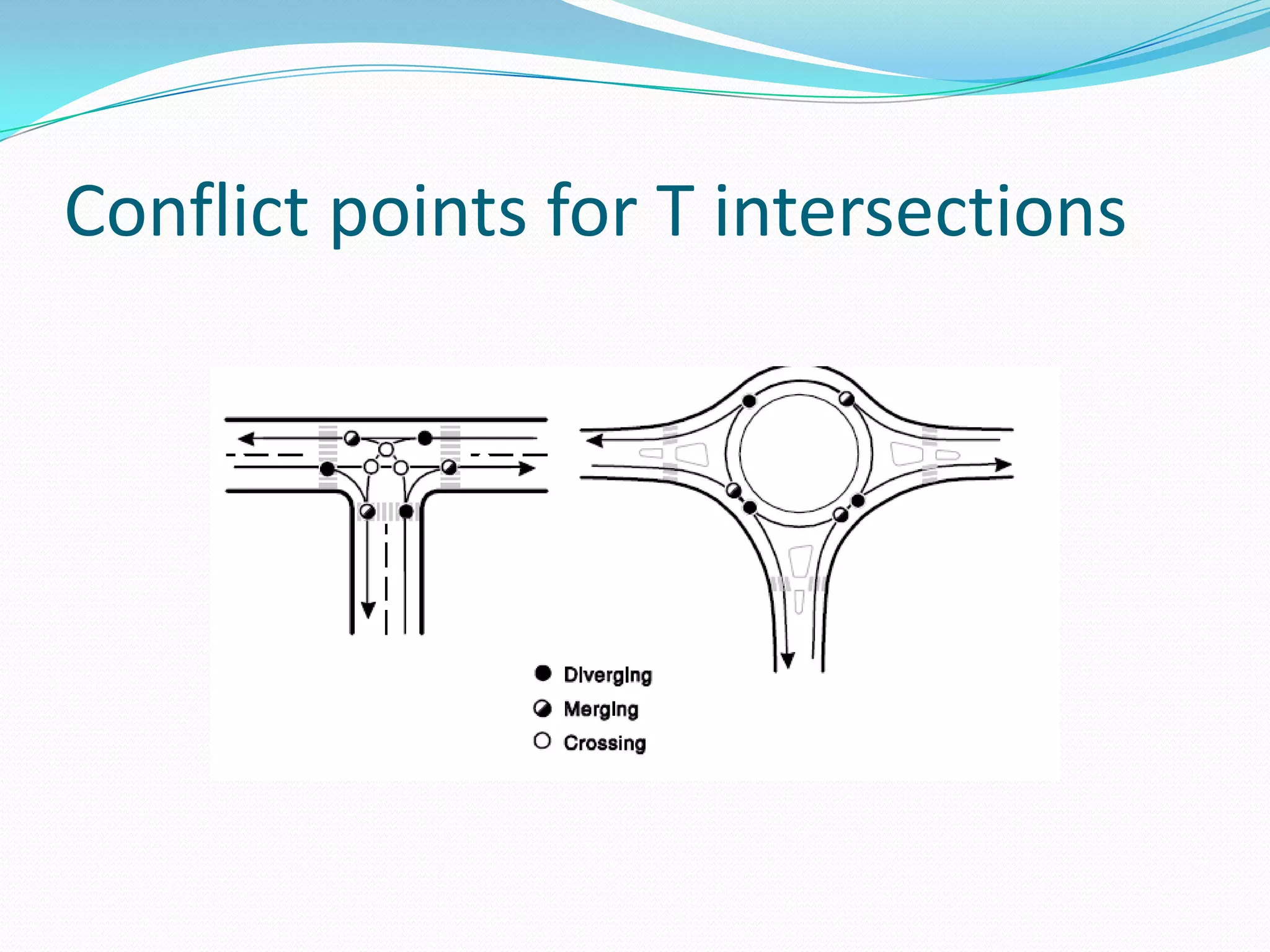 Conflict points for T intersections

Diverging
Merging
Crossing